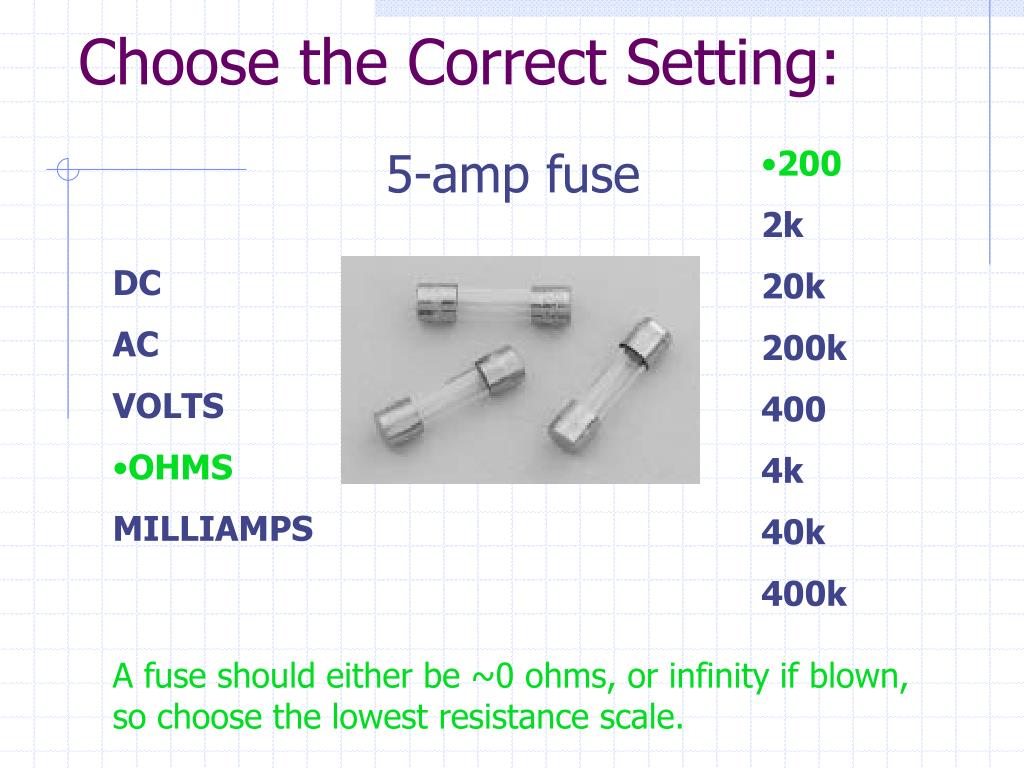 Choose the Correct Setting:

5-amp fuse

DC

AC

VOLTS

•OHMS

MILLIAMPS

•200

2k

20k

200k

400

4k

40k

400k

A fuse should either be ~0 ohms, or infinity if blown, so choose the lowest resistance scale.